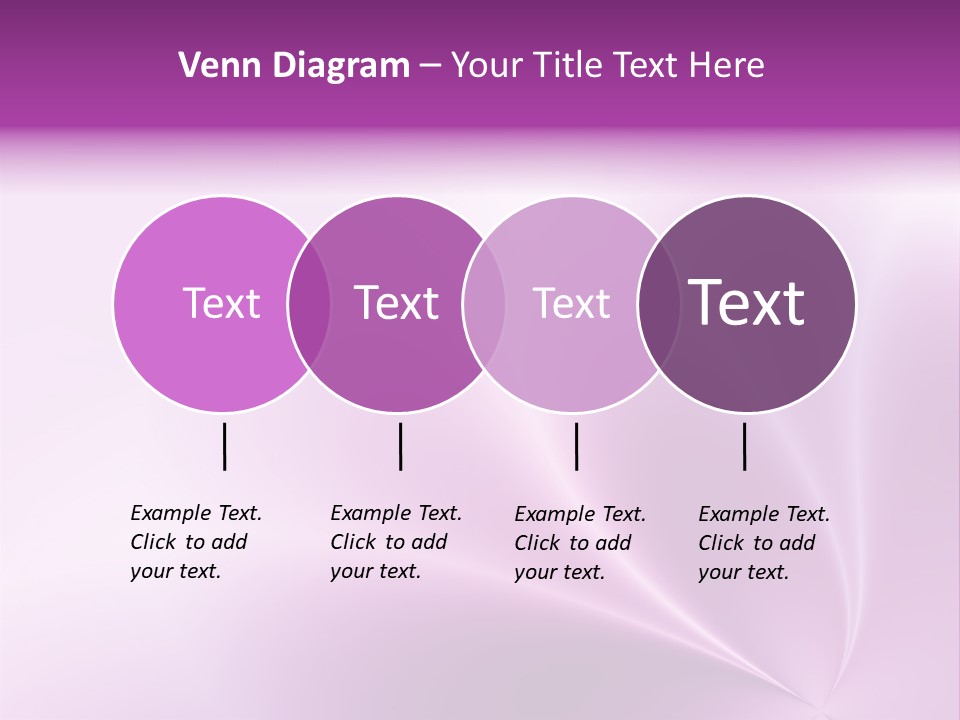 Venn Diagram – Your Title Text Here

Text

Text

Text

Text

Example Text.
Click to add
your text.

Example Text.
Click to add
your text.

Example Text.
Click to add
your text.

Example Text.
Click to add
your text.